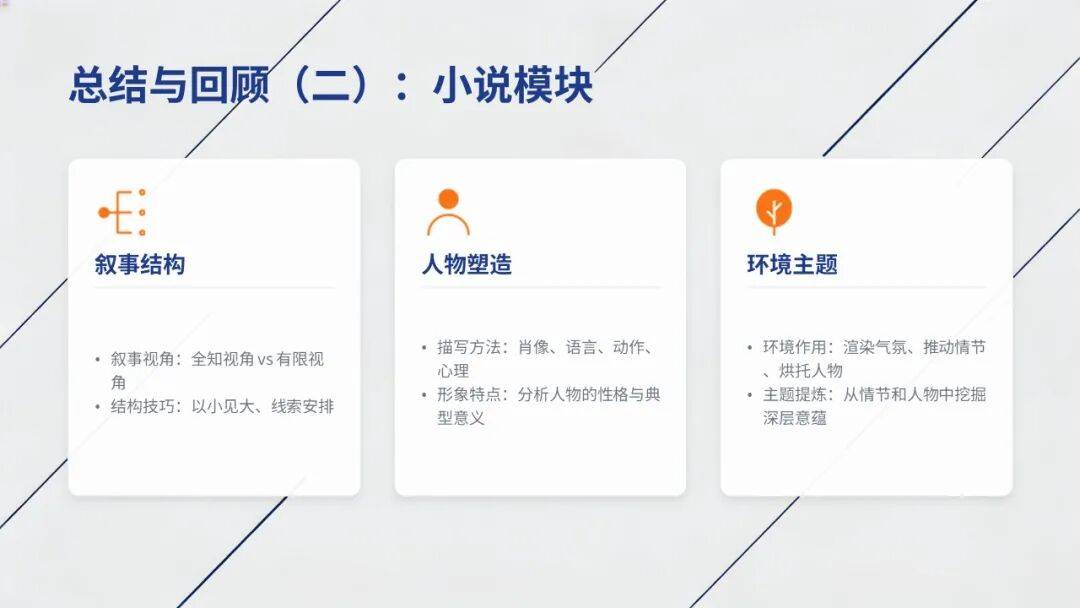 总结与回顾（二）：小说模块

叙事结构

• 叙事视角：全知视角 vs 有限视角
• 结构技巧：以小见大、线索安排

人物塑造

• 描写方法：肖像、语言、动作、心理
• 形象特点：分析人物的性格与典型意义

环境主题

• 环境作用：渲染气氛、推动情节、烘托人物
• 主题提炼：从情节和人物中挖掘深层意蕴